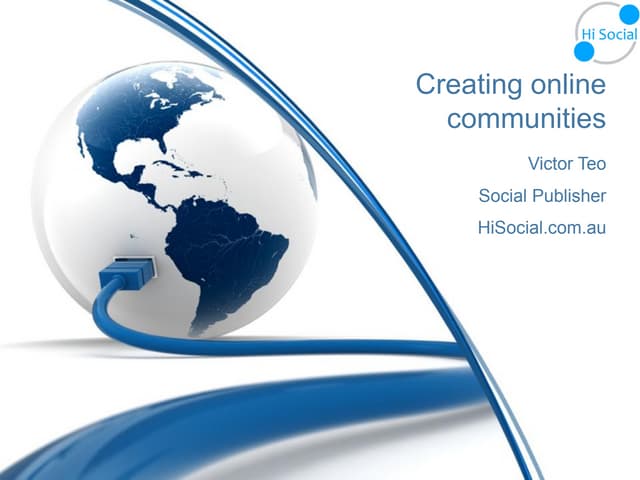 Hi Social

Creating online communities

Victor Teo

Social Publisher

HiSocial.com.au